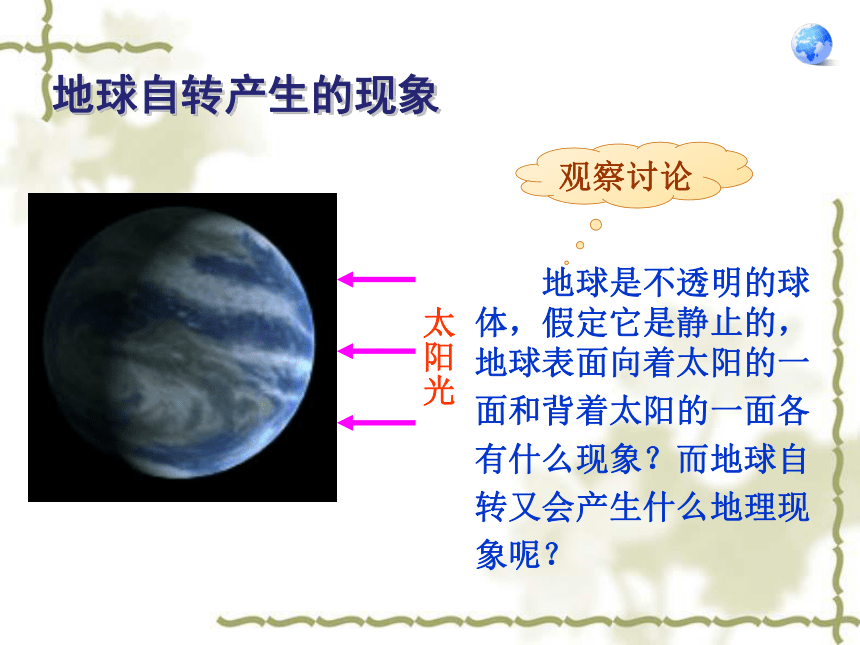 地球自转产生的现象

观察讨论

太阳光

地球是不透明的球体，假定它是静止的，地球表面向着太阳的一面和背着太阳的一面各有什么现象？而地球自转又会产生什么地理现象呢？